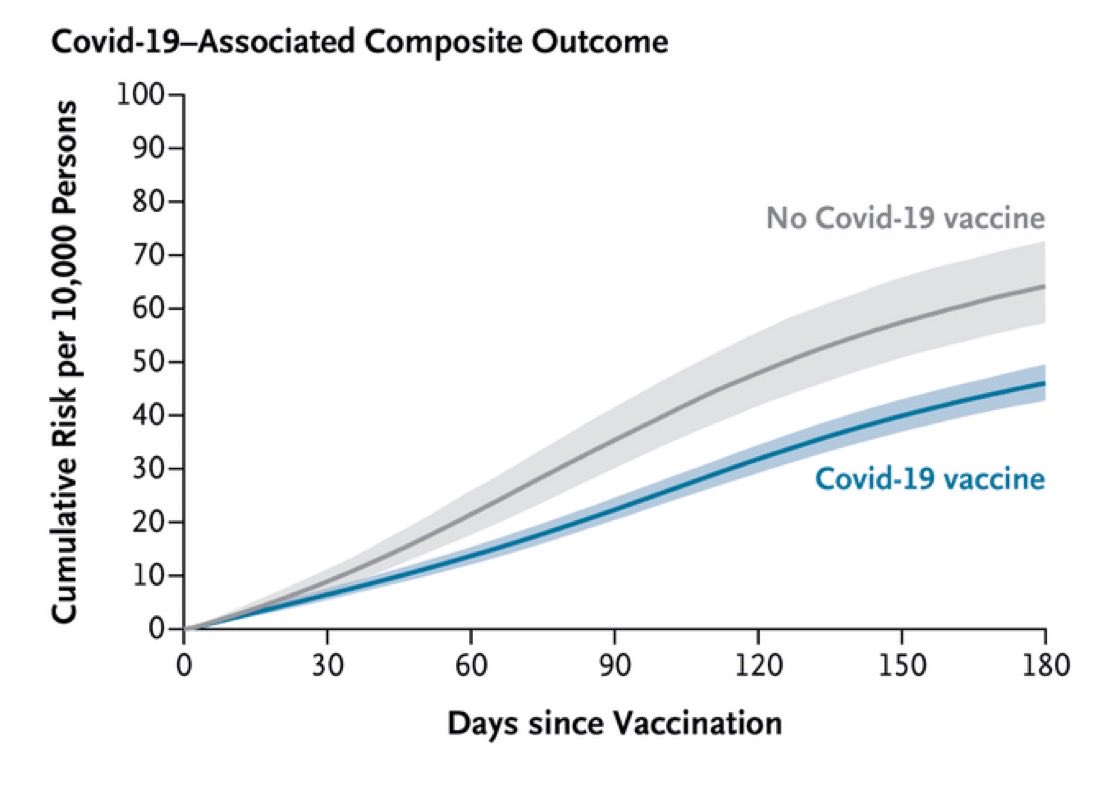 Covid-19–Associated Composite Outcome

Cumulative Risk per 10,000 Persons

100
90
80
70
60
50
40
30
20
10
0

No Covid-19 vaccine

Covid-19 vaccine

0 30 60 90 120 150 180

Days since Vaccination